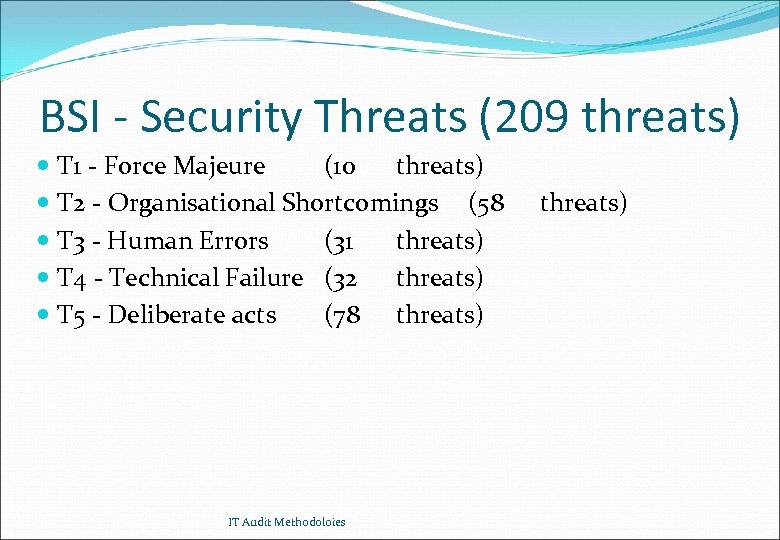 BSI - Security Threats (209 threats)

- T1 - Force Majeure (10 threats)
- T2 - Organisational Shortcomings (58 threats)
- T3 - Human Errors (31 threats)
- T4 - Technical Failure (32 threats)
- T5 - Deliberate acts (78 threats)

IT Audit Methodoloies